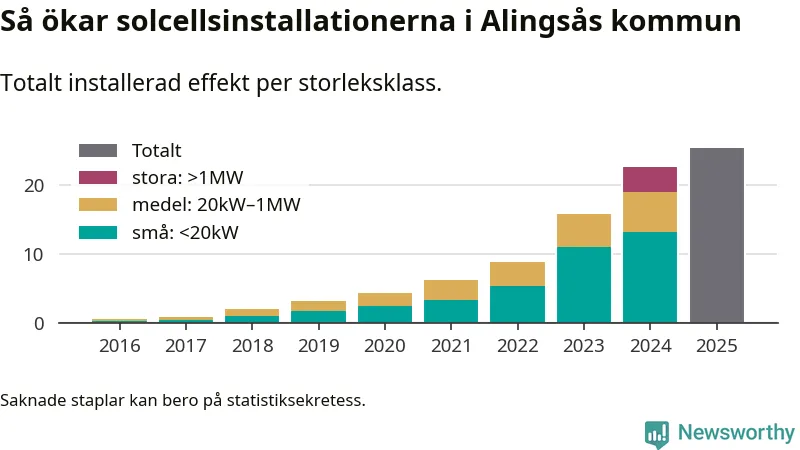 Så ökar solcellsinstallationerna i Alingsås kommun

Totalt installerad effekt per storleksklass.

Totalt
stora: >1MW
medel: 20kW–1MW
små: <20kW

20
10
0

2016 2017 2018 2019 2020 2021 2022 2023 2024 2025

Saknade staplar kan bero på statistiksekretess.

Newsworthy